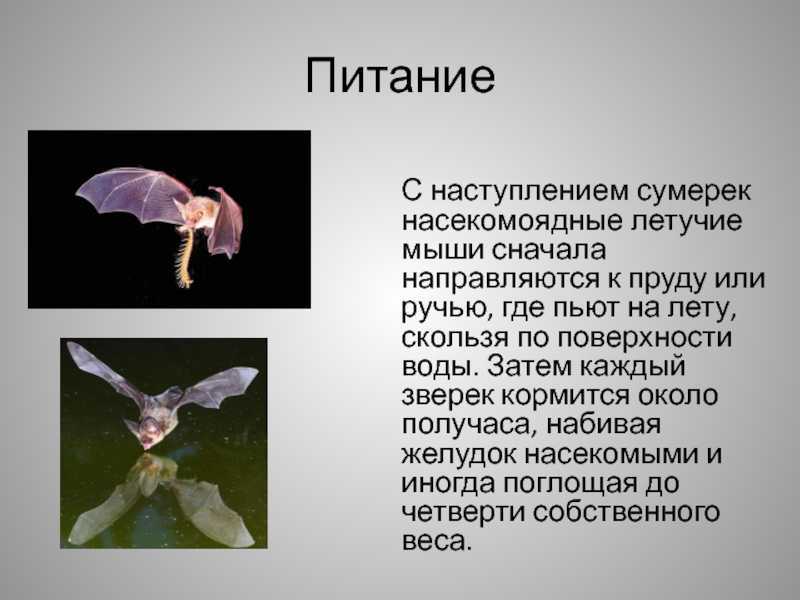 Питание

С наступлением сумерек насекомоядные летучие мыши сначала направляются к пруду или ручью, где пьют на лету, скользя по поверхности воды. Затем каждый зверек кормится около получаса, набивая желудок насекомыми и иногда поглощая до четверти собственного веса.